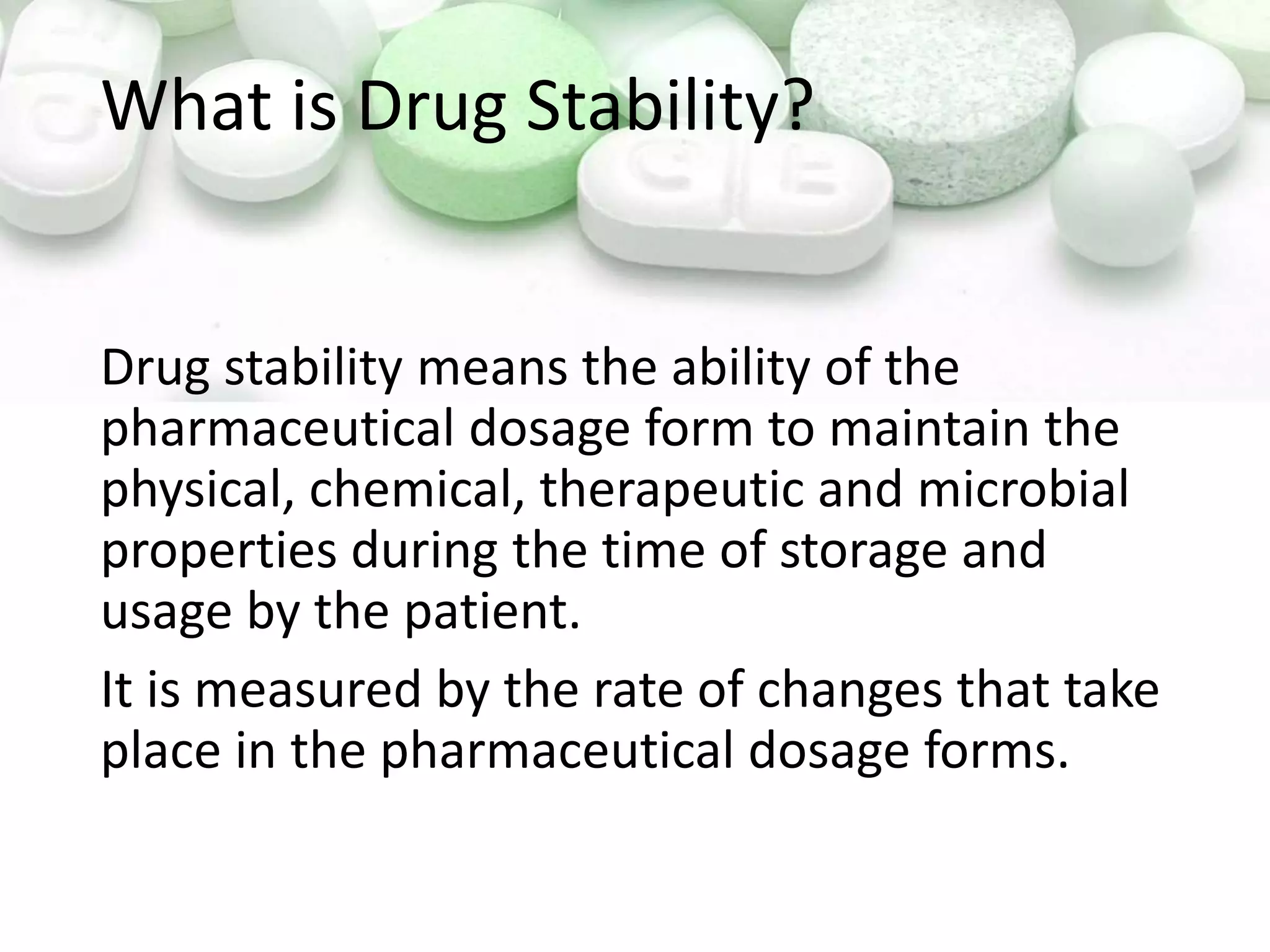 What is Drug Stability?

Drug stability means the ability of the pharmaceutical dosage form to maintain the physical, chemical, therapeutic and microbial properties during the time of storage and usage by the patient.

It is measured by the rate of changes that take place in the pharmaceutical dosage forms.